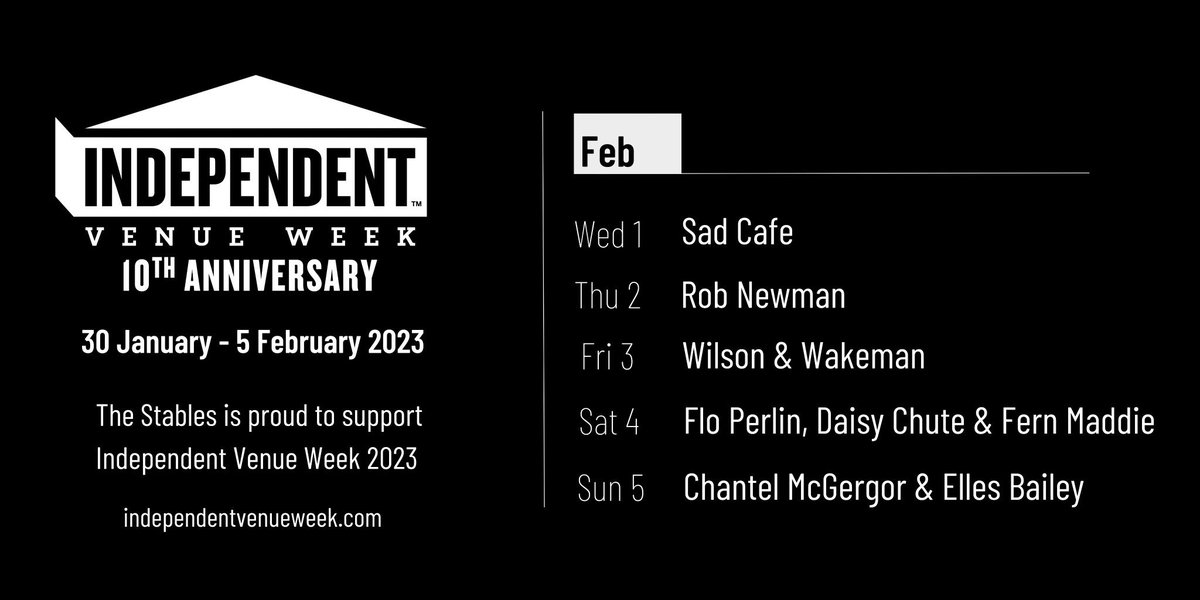 INDEPENDENT™
VENUE WEEK
10TH ANNIVERSARY

30 January - 5 February 2023

The Stables is proud to support Independent Venue Week 2023

independentvenueweek.com

Feb

Wed 1 Sad Cafe

Thu 2 Rob Newman

Fri 3 Wilson & Wakeman

Sat 4 Flo Perlin, Daisy Chute & Fern Maddie

Sun 5 Chantel McGergor & Elles Bailey